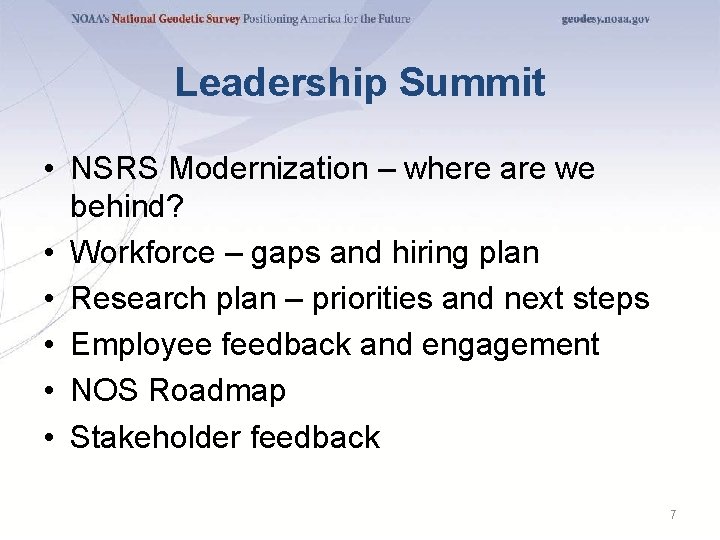 NOAA's National Geodetic Survey Positioning America for the Future geodesy.noaa.gov

Leadership Summit

• NSRS Modernization – where are we behind?
• Workforce – gaps and hiring plan
• Research plan – priorities and next steps
• Employee feedback and engagement
• NOS Roadmap
• Stakeholder feedback

7